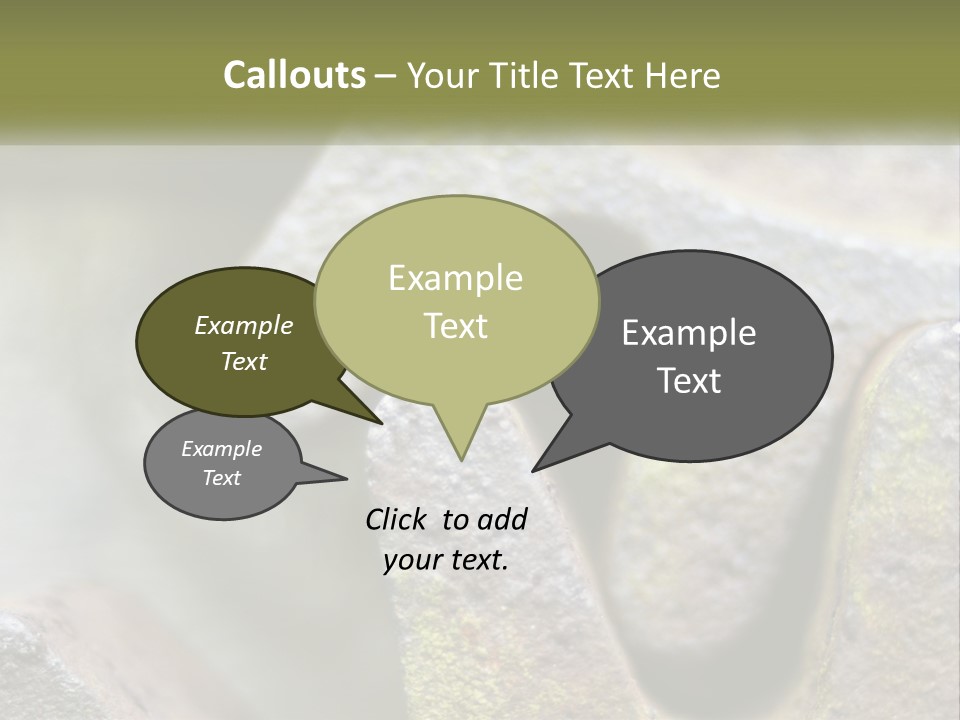 Callouts – Your Title Text Here

Example Text

Example Text

Example Text

Example Text

Click to add your text.